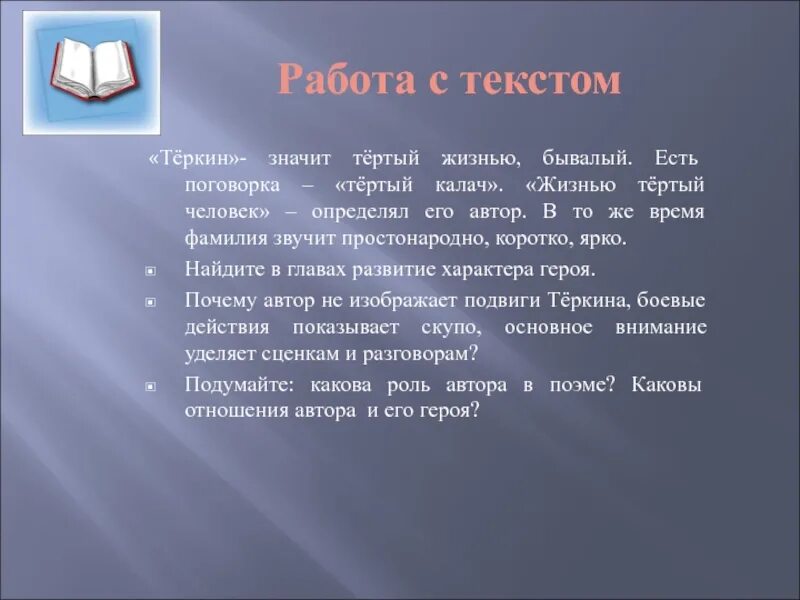 Работа с текстом

«Тёркин»- значит тёртый жизнью, бывалый. Есть поговорка – «тёртый калач». «Жизнью тёртый человек» – определял его автор. В то же время фамилия звучит простонародно, коротко, ярко.

Найдите в главах развитие характера героя.

Почему автор не изображает подвиги Тёркина, боевые действия показывает скупо, основное внимание уделяет сценкам и разговорам?

Подумайте: какова роль автора в поэме? Каковы отношения автора и его героя?